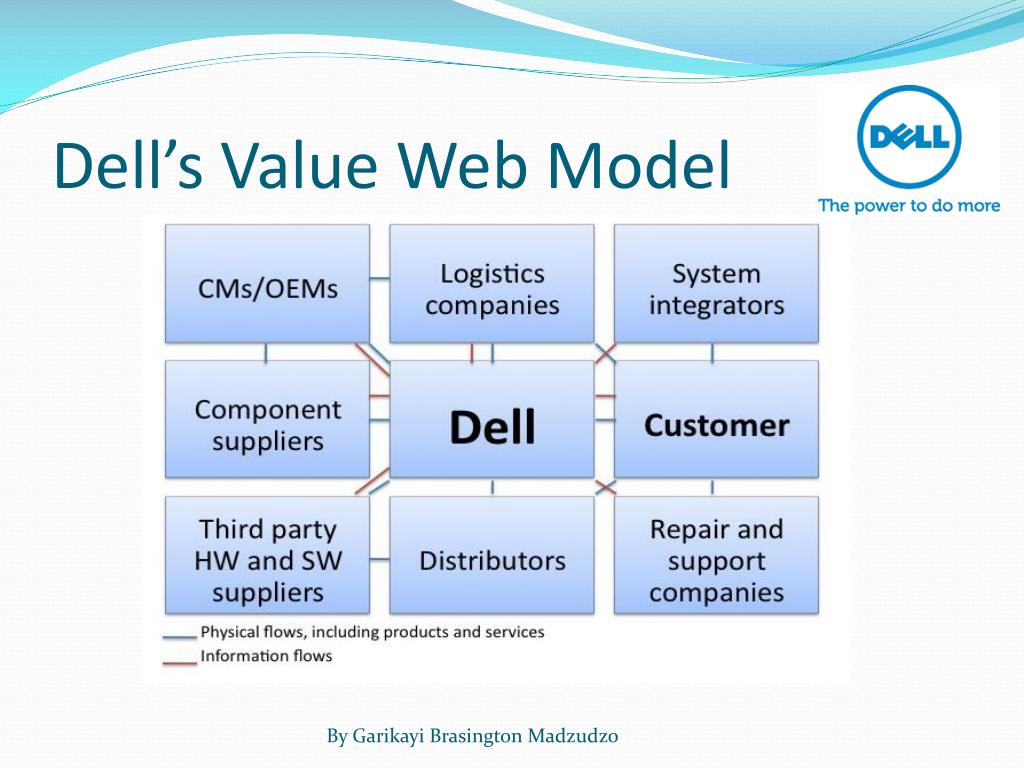 Dell's Value Web Model

DELL
The power to do more

CMs/OEMs

Logistics companies

System integrators

Component suppliers

Dell

Customer

Third party HW and SW suppliers

Distributors

Repair and support companies

Physical flows, including products and services
Information flows

By Garikayi Brasington Madzudzo